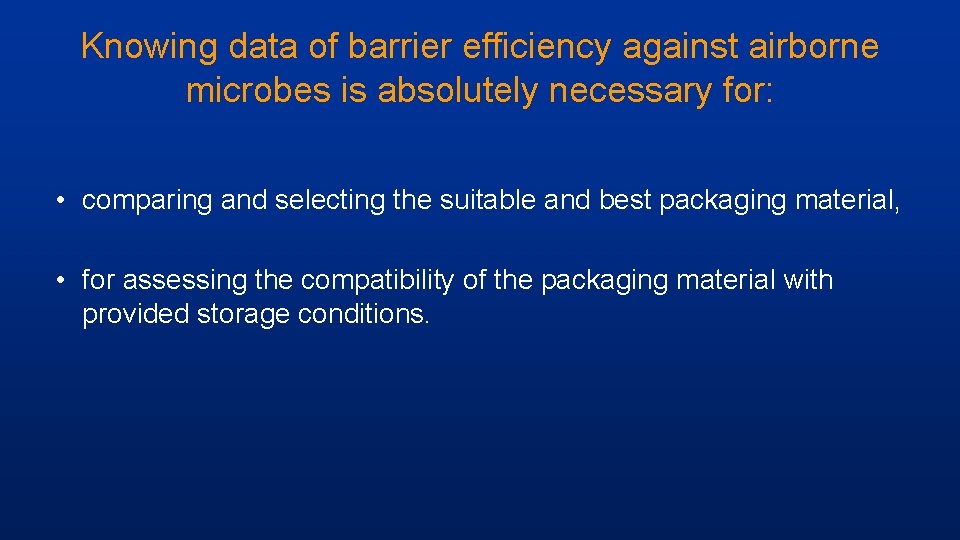 Knowing data of barrier efficiency against airborne microbes is absolutely necessary for:

• comparing and selecting the suitable and best packaging material,

• for assessing the compatibility of the packaging material with provided storage conditions.